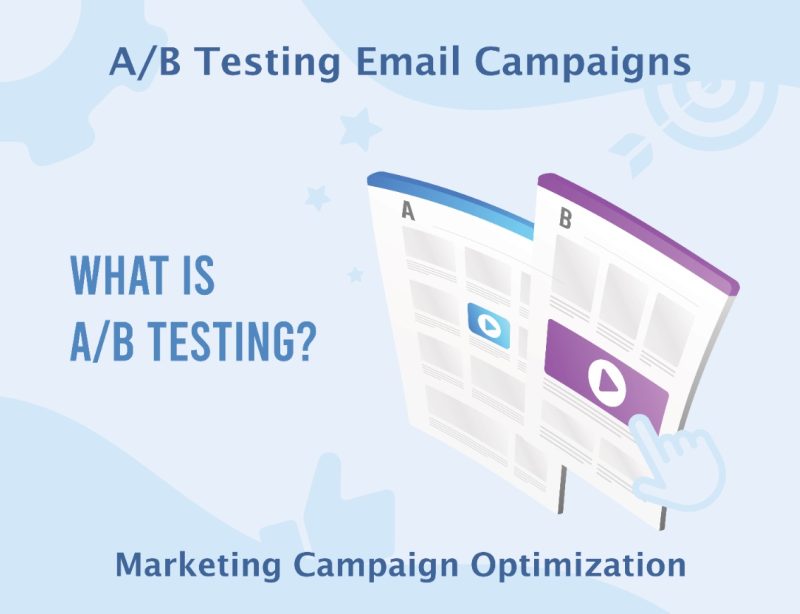 A/B Testing Email Campaigns

WHAT IS
A/B TESTING?

A

B

Marketing Campaign Optimization